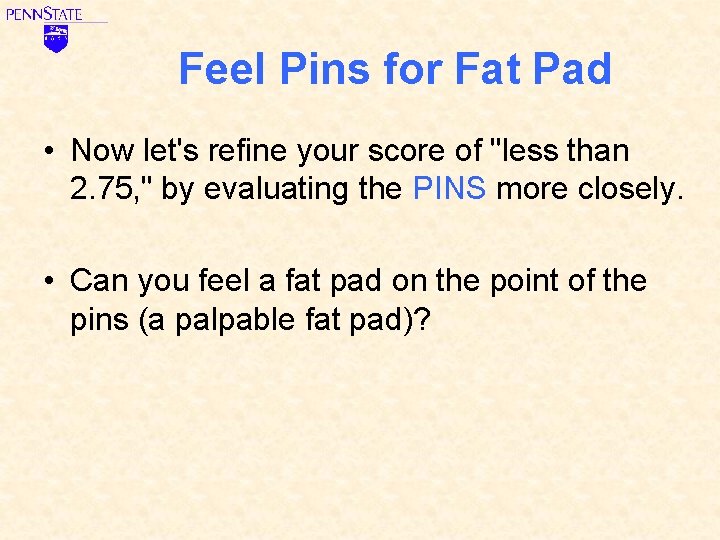 PENNSTATE

Feel Pins for Fat Pad

• Now let's refine your score of "less than 2.75," by evaluating the PINS more closely.

• Can you feel a fat pad on the point of the pins (a palpable fat pad)?